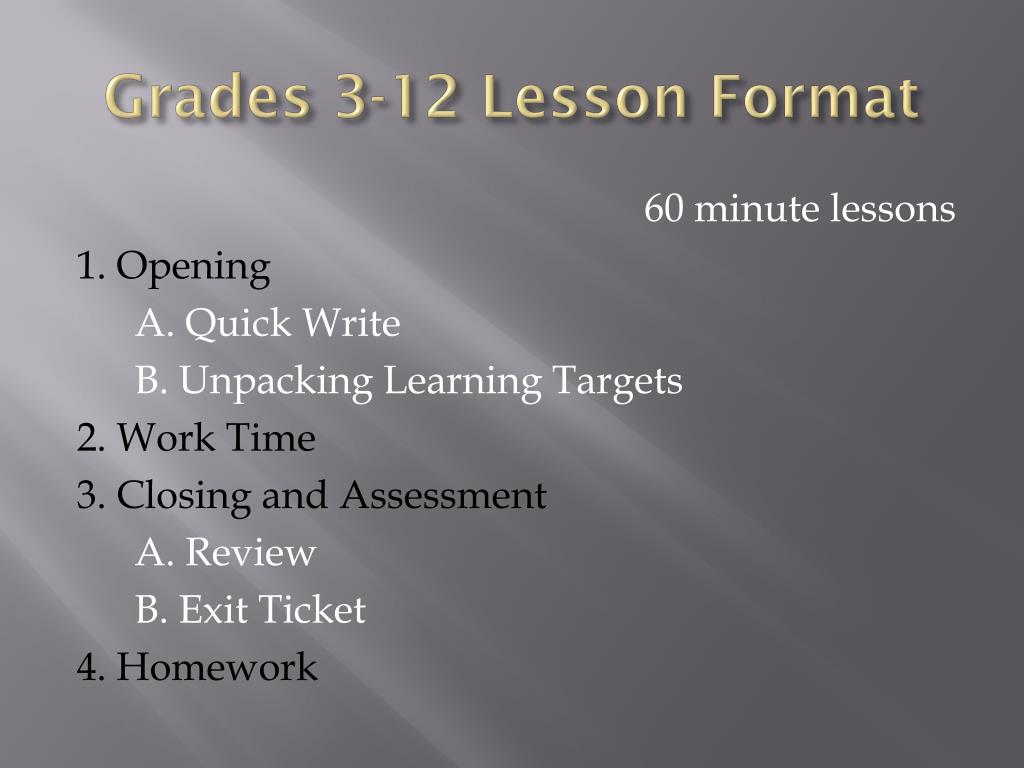 Grades 3-12 Lesson Format

60 minute lessons

1. Opening

A. Quick Write

B. Unpacking Learning Targets

2. Work Time

3. Closing and Assessment

A. Review

B. Exit Ticket

4. Homework